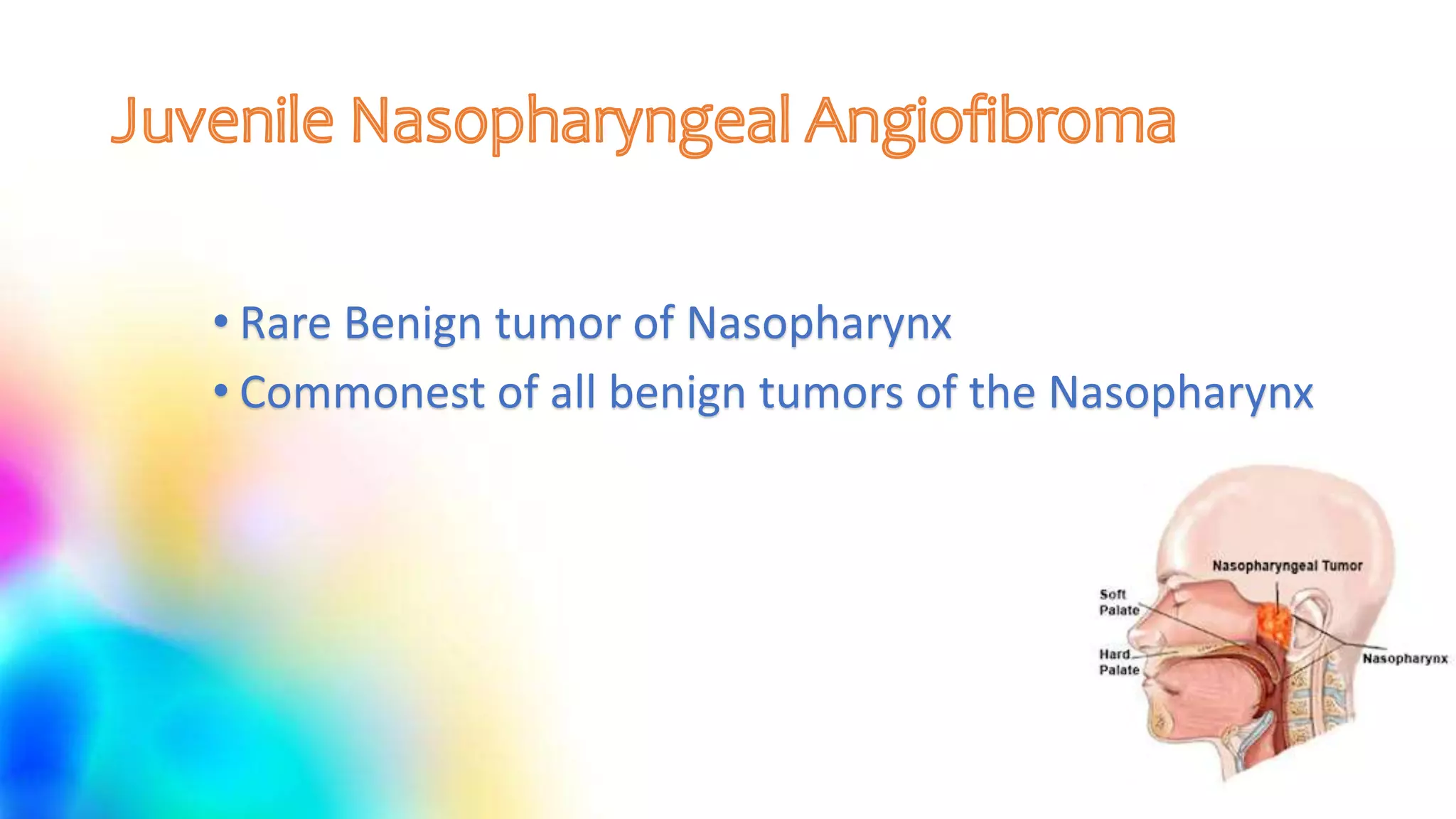 Juvenile Nasopharyngeal Angiofibroma

• Rare Benign tumor of Nasopharynx
• Commonest of all benign tumors of the Nasopharynx

Nasopharyngeal Tumor
Soft Palate
Hard Palate
Nasopharynx